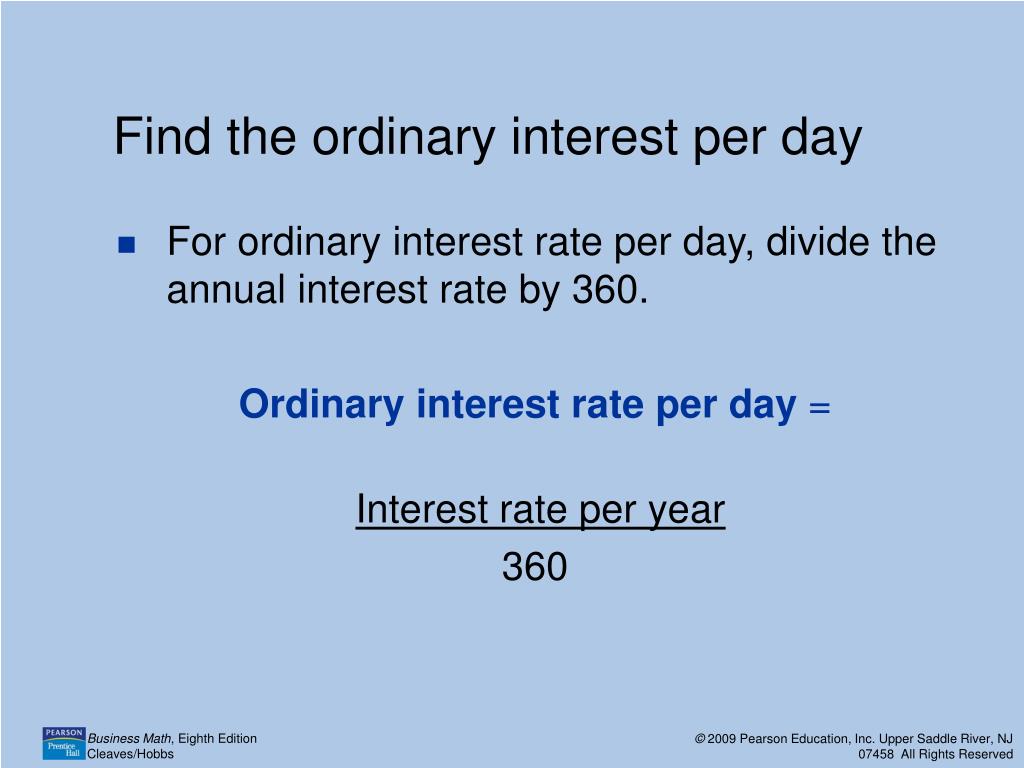 Find the ordinary interest per day

For ordinary interest rate per day, divide the annual interest rate by 360.

Ordinary interest rate per day =

Interest rate per year
360

PEARSON Prentice Hall

Business Math, Eighth Edition
Cleaves/Hobbs

© 2009 Pearson Education, Inc. Upper Saddle River, NJ 07458 All Rights Reserved